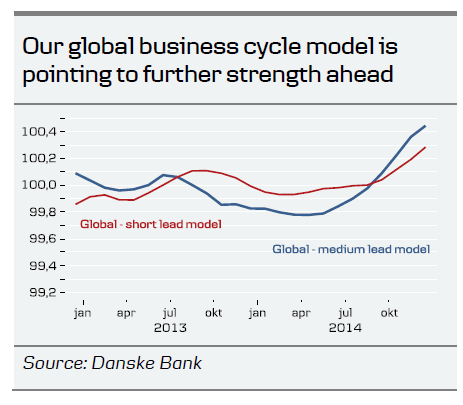 Our global business cycle model is pointing to further strength ahead

100,4
100,2
100,0
99,8
99,6
99,4
99,2

Global - short lead model

Global - medium lead model

jan apr jul okt jan apr jul okt
2013 2014

Source: Danske Bank